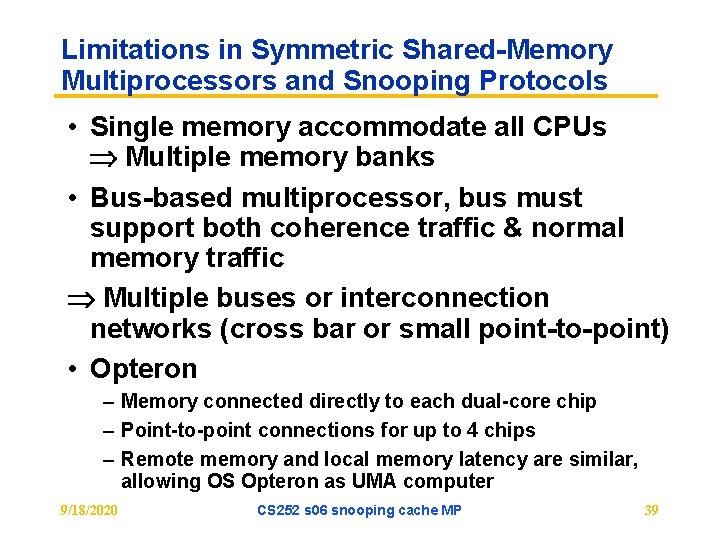 Limitations in Symmetric Shared-Memory Multiprocessors and Snooping Protocols

• Single memory accommodate all CPUs
$\Rightarrow$ Multiple memory banks

• Bus-based multiprocessor, bus must support both coherence traffic & normal memory traffic

$\Rightarrow$ Multiple buses or interconnection networks (cross bar or small point-to-point)

• Opteron
– Memory connected directly to each dual-core chip
– Point-to-point connections for up to 4 chips
– Remote memory and local memory latency are similar, allowing OS Opteron as UMA computer

9/18/2020 CS252 s06 snooping cache MP 39